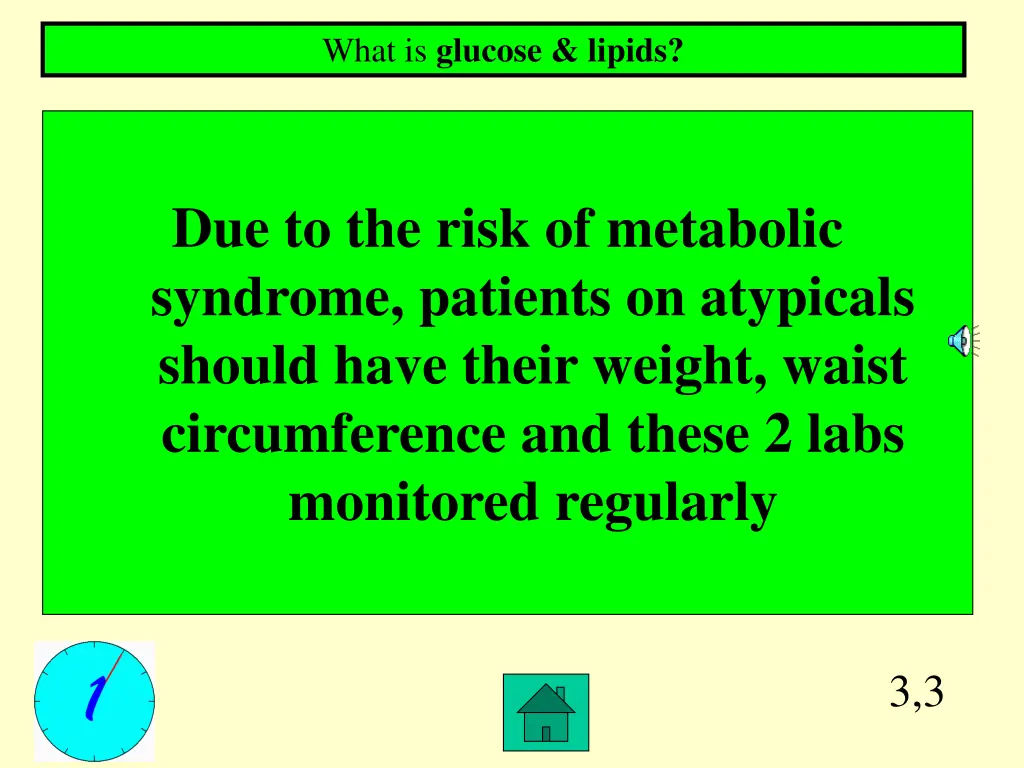 What is glucose & lipids?

Due to the risk of metabolic syndrome, patients on atypicals should have their weight, waist circumference and these 2 labs monitored regularly

1

3,3